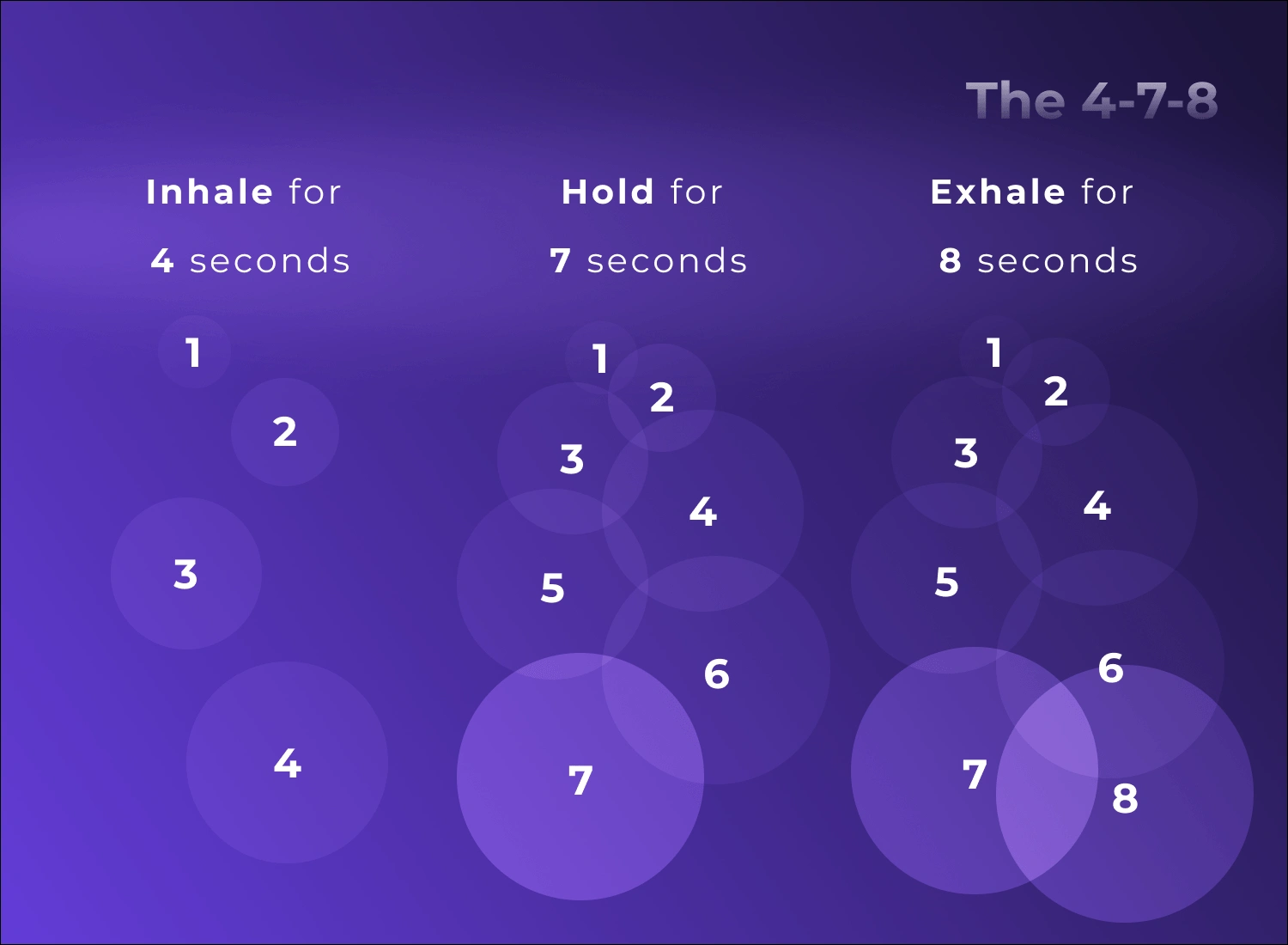 The 4-7-8

Inhale for
4 seconds

1
2
3
4

Hold for
7 seconds

1
2
3
4
5
6
7

Exhale for
8 seconds

1
2
3
4
5
6
7
8